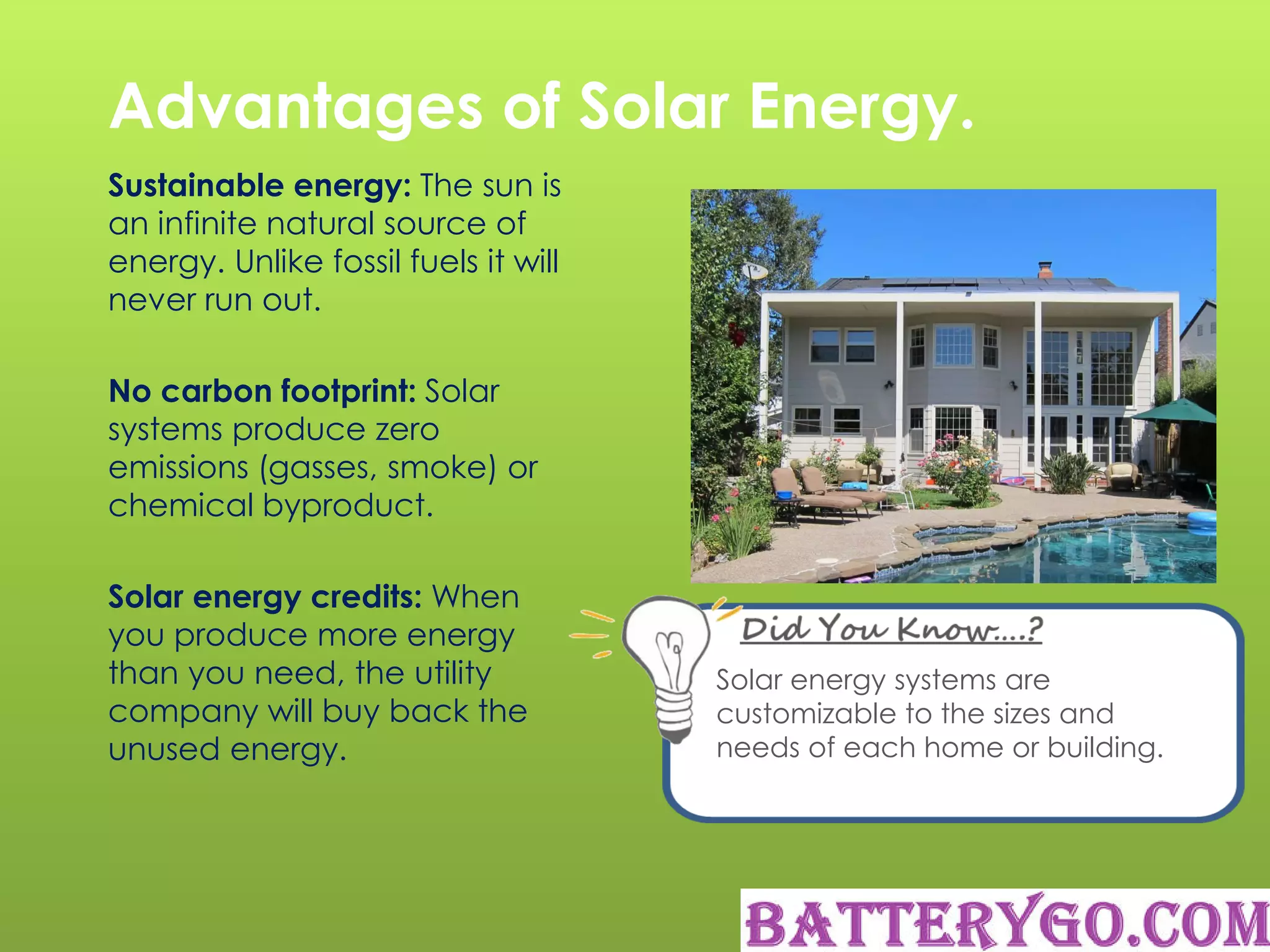 Advantages of Solar Energy.

Sustainable energy: The sun is an infinite natural source of energy. Unlike fossil fuels it will never run out.

No carbon footprint: Solar systems produce zero emissions (gasses, smoke) or chemical byproduct.

Solar energy credits: When you produce more energy than you need, the utility company will buy back the unused energy.

Did You Know....?

Solar energy systems are customizable to the sizes and needs of each home or building.

BATTERYGO.COM